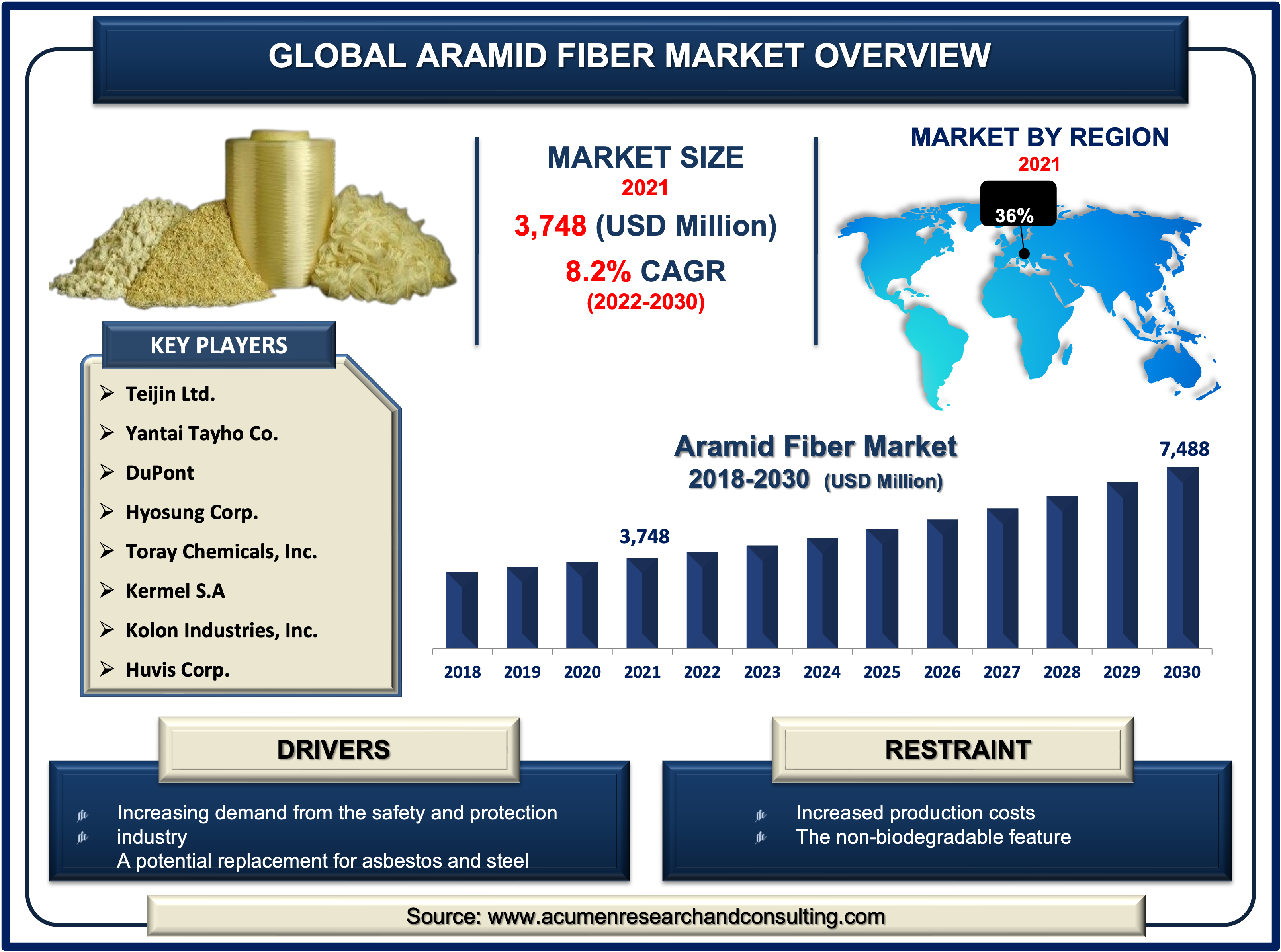 GLOBAL ARAMID FIBER MARKET OVERVIEW

MARKET SIZE
2021
3,748 (USD Million)
8.2% CAGR
(2022-2030)

MARKET BY REGION
2021
36%

KEY PLAYERS
➢ Teijin Ltd.
➢ Yantai Tayho Co.
➢ DuPont
➢ Hyosung Corp.
➢ Toray Chemicals, Inc.
➢ Kermel S.A
➢ Kolon Industries, Inc.
➢ Huvis Corp.

Aramid Fiber Market
2018-2030 (USD Million)
3,748
7,488
2018 2019 2020 2021 2022 2023 2024 2025 2026 2027 2028 2029 2030

DRIVERS
Increasing demand from the safety and protection industry
A potential replacement for asbestos and steel

RESTRAINT
Increased production costs
The non-biodegradable feature

Source: www.acumenresearchandconsulting.com